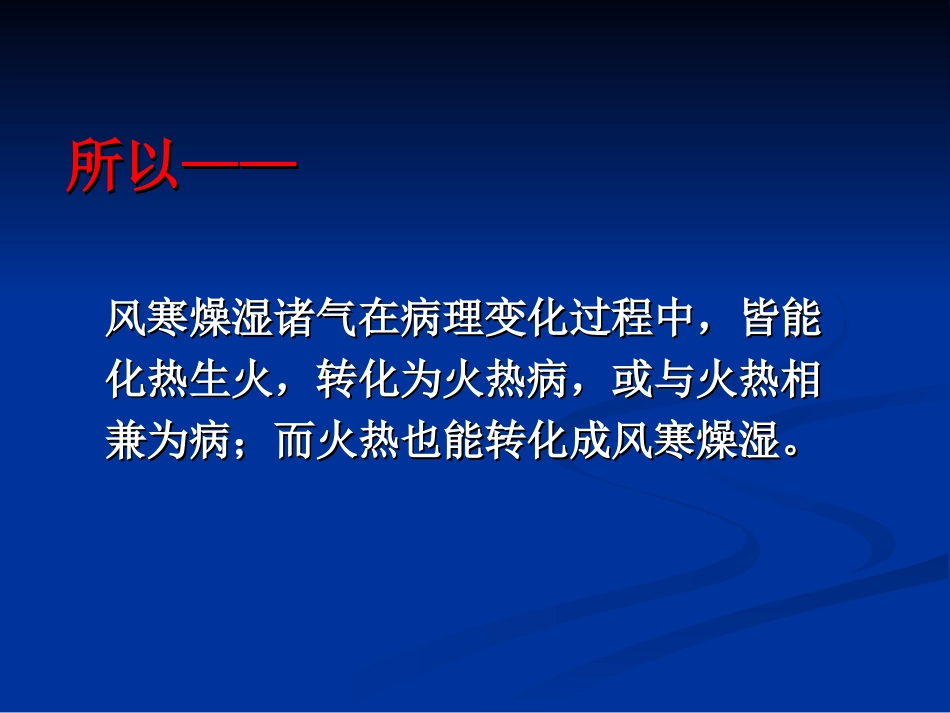 所以——

风寒燥湿诸气在病理变化过程中，皆能化热生火，转化为火热病，或与火热相兼为病；而火热也能转化成风寒燥湿。